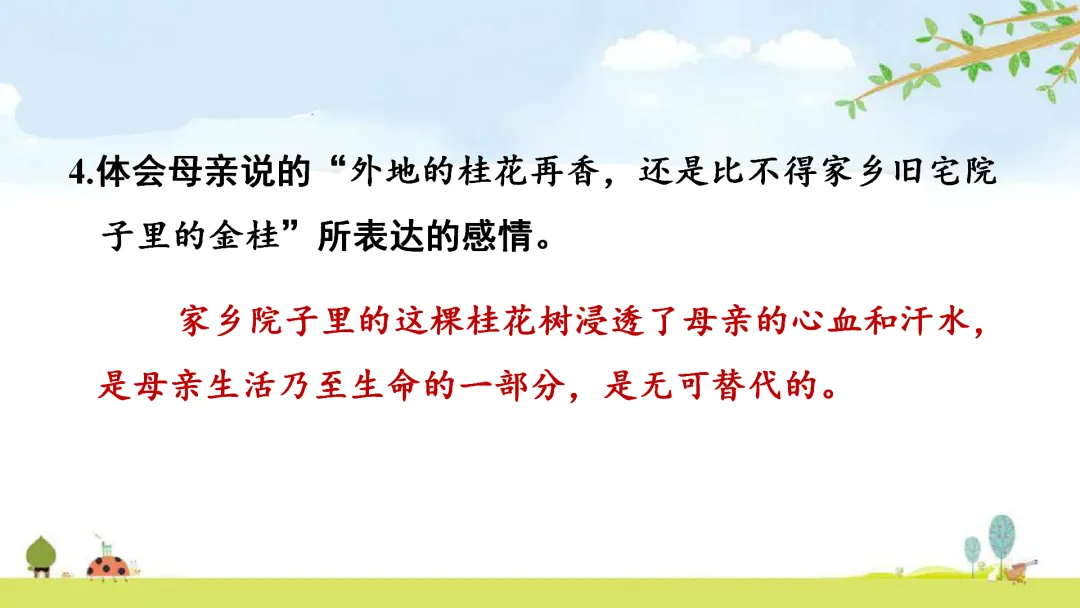 4.体会母亲说的“外地的桂花再香，还是比不得家乡旧宅院子里的金桂”所表达的感情。

家乡院子里的这棵桂花树浸透了母亲的心血和汗水，是母亲生活乃至生命的一部分，是无可替代的。